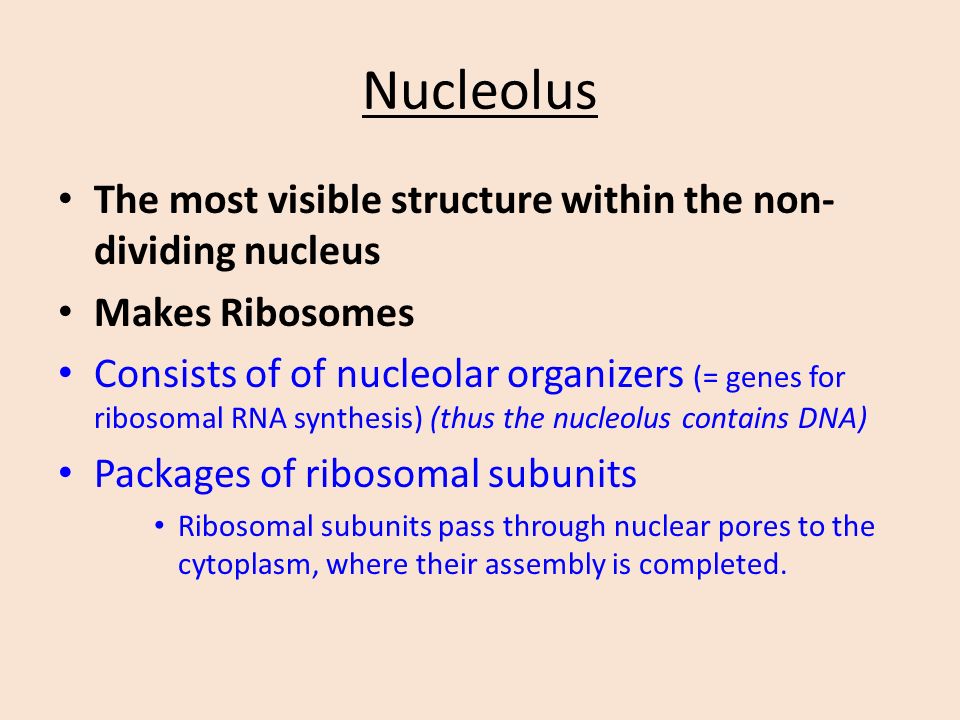 Nucleolus

• The most visible structure within the non-dividing nucleus
• Makes Ribosomes
• Consists of of nucleolar organizers (= genes for ribosomal RNA synthesis) (thus the nucleolus contains DNA)
• Packages of ribosomal subunits
  • Ribosomal subunits pass through nuclear pores to the cytoplasm, where their assembly is completed.